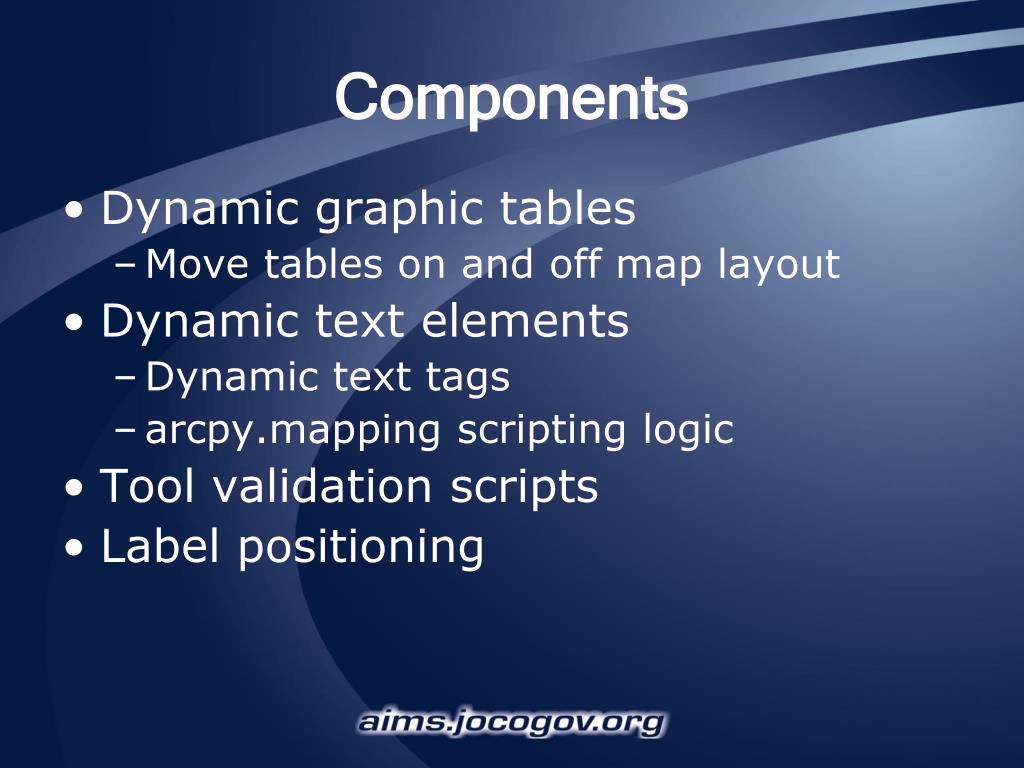 Components

• Dynamic graphic tables
  – Move tables on and off map layout
• Dynamic text elements
  – Dynamic text tags
  – arcpy.mapping scripting logic
• Tool validation scripts
• Label positioning

aims.jocogov.org